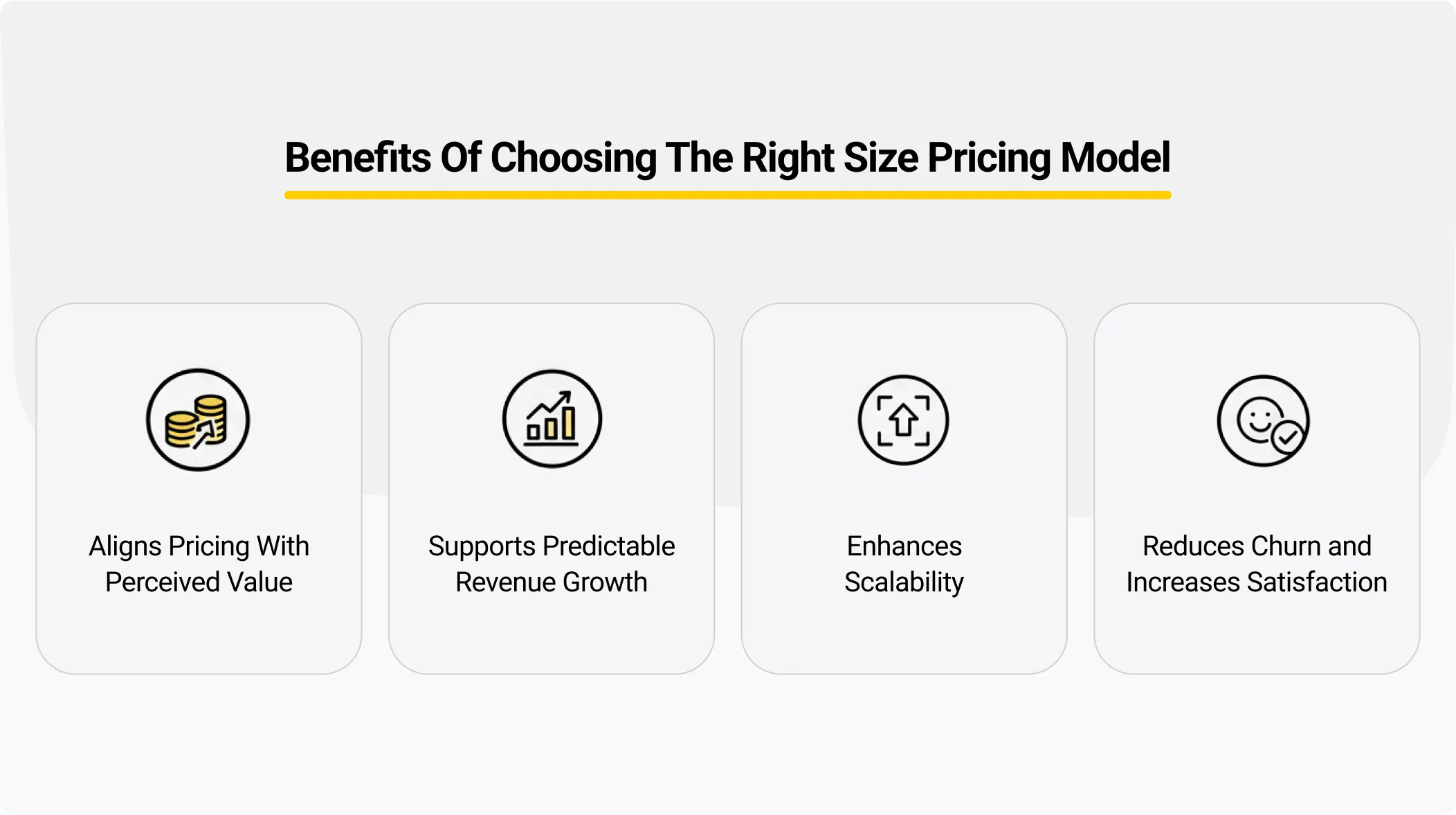 Benefits Of Choosing The Right Size Pricing Model

Aligns Pricing With Perceived Value

Supports Predictable Revenue Growth

Enhances Scalability

Reduces Churn and Increases Satisfaction